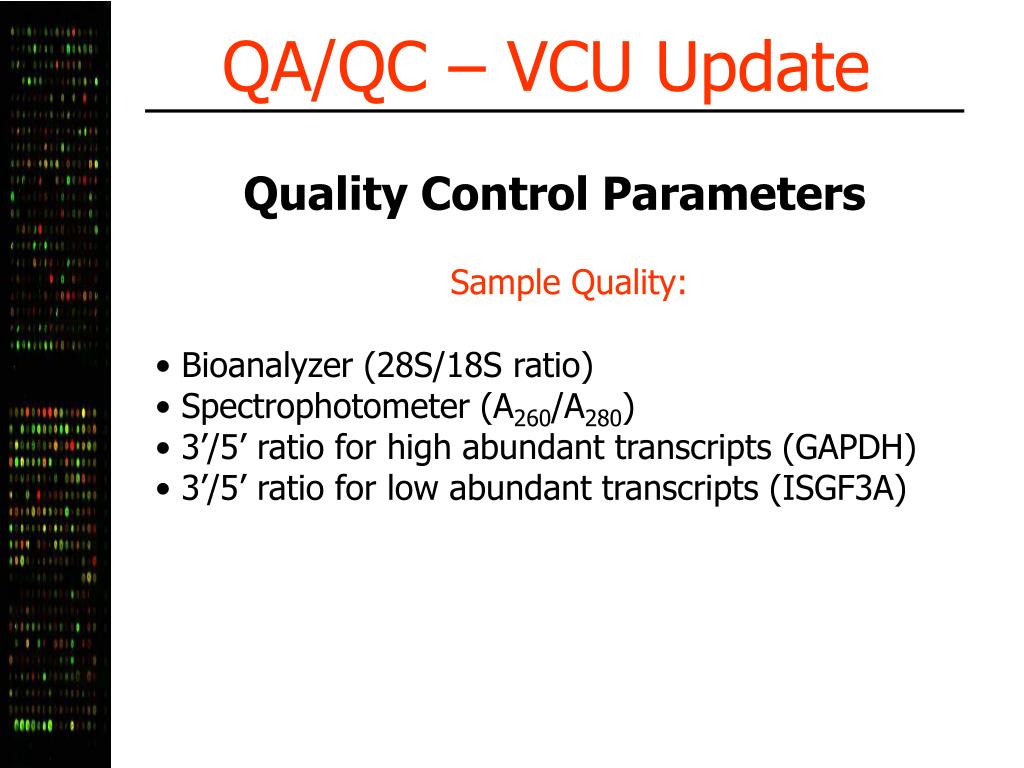 QA/QC – VCU Update

Quality Control Parameters

Sample Quality:

• Bioanalyzer (28S/18S ratio)
• Spectrophotometer ($A_{260}/A_{280}$)
• 3’/5’ ratio for high abundant transcripts (GAPDH)
• 3’/5’ ratio for low abundant transcripts (ISGF3A)